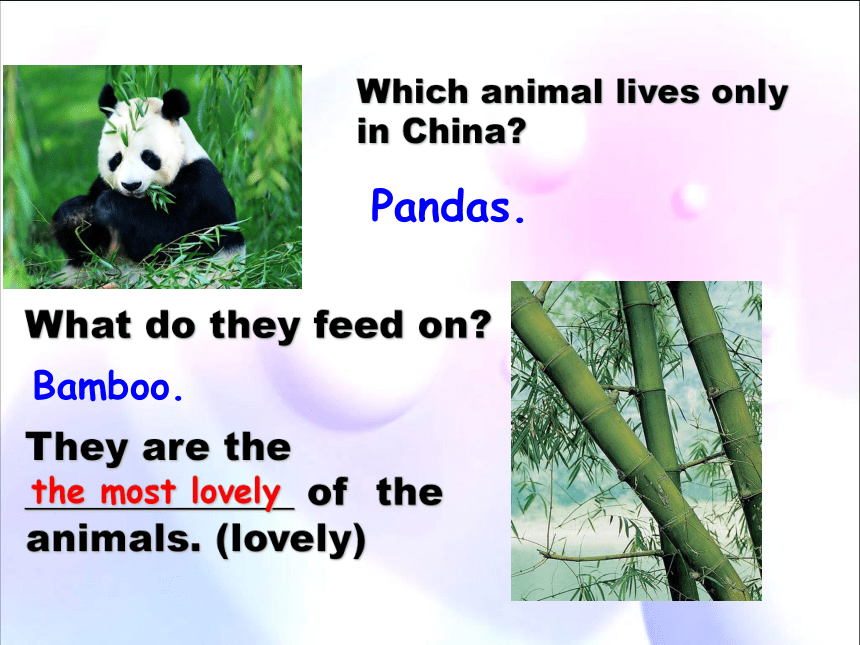 Which animal lives only in China?

Pandas.

What do they feed on?

Bamboo.

They are the the most lovely of the animals. (lovely)